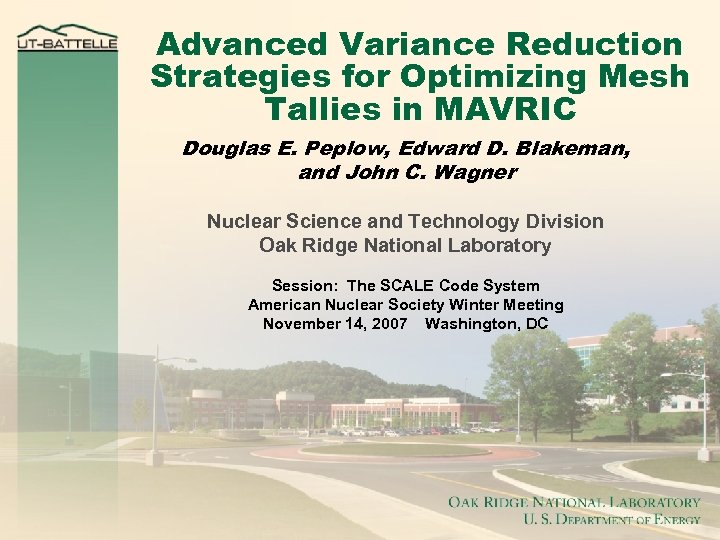 UT-BATTELLE

Advanced Variance Reduction Strategies for Optimizing Mesh Tallies in MAVRIC

Douglas E. Peplow, Edward D. Blakeman, and John C. Wagner

Nuclear Science and Technology Division
Oak Ridge National Laboratory

Session: The SCALE Code System
American Nuclear Society Winter Meeting
November 14, 2007 Washington, DC

OAK RIDGE NATIONAL LABORATORY
U. S. DEPARTMENT OF ENERGY